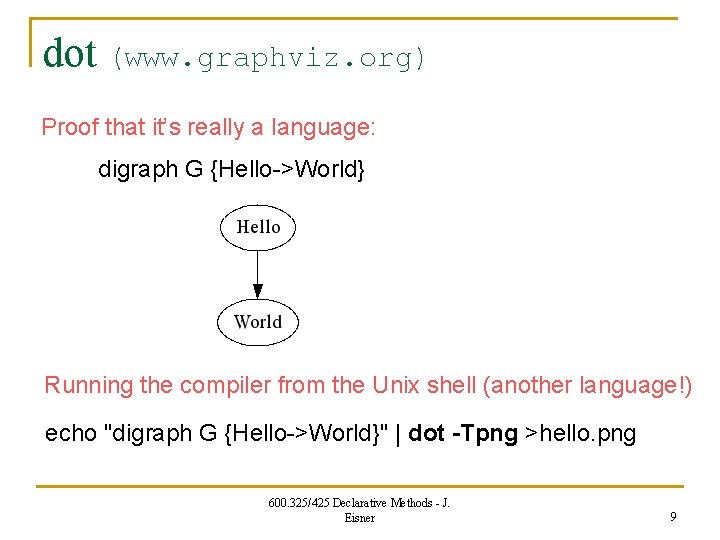 dot (www.graphviz.org)

Proof that it's really a language:

digraph G {Hello->World}

Hello

World

Running the compiler from the Unix shell (another language!)

echo "digraph G {Hello->World}" | dot -Tpng >hello.png

600.325/425 Declarative Methods - J. Eisner

9